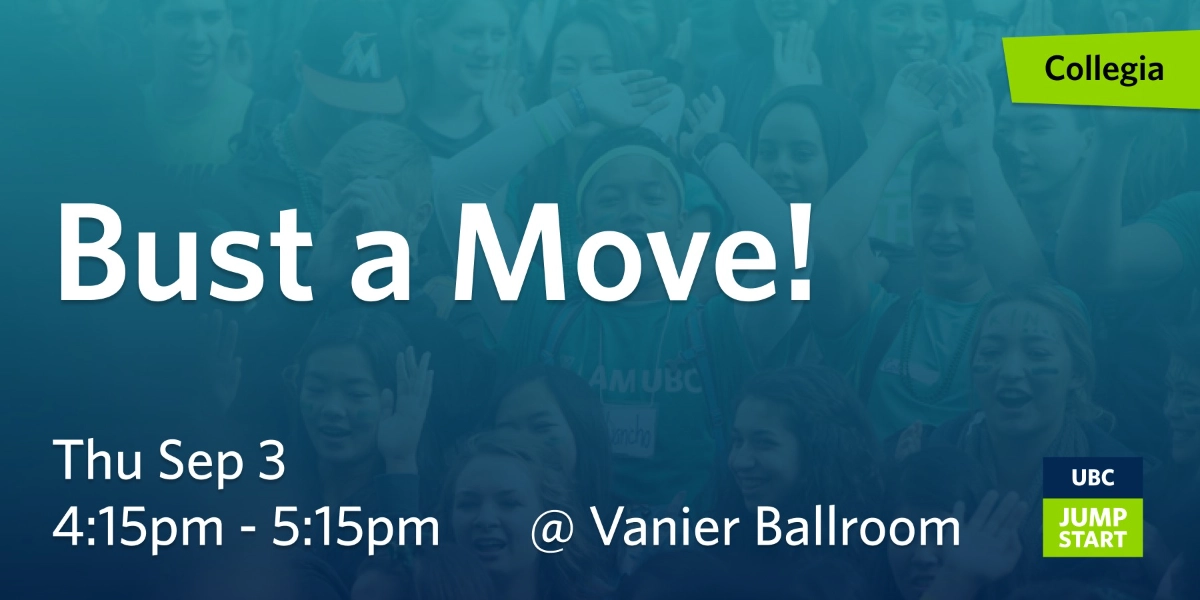 Collegia

Bust a Move!

Thu Sep 3
4:15pm - 5:15pm @ Vanier Ballroom

UBC
JUMP START